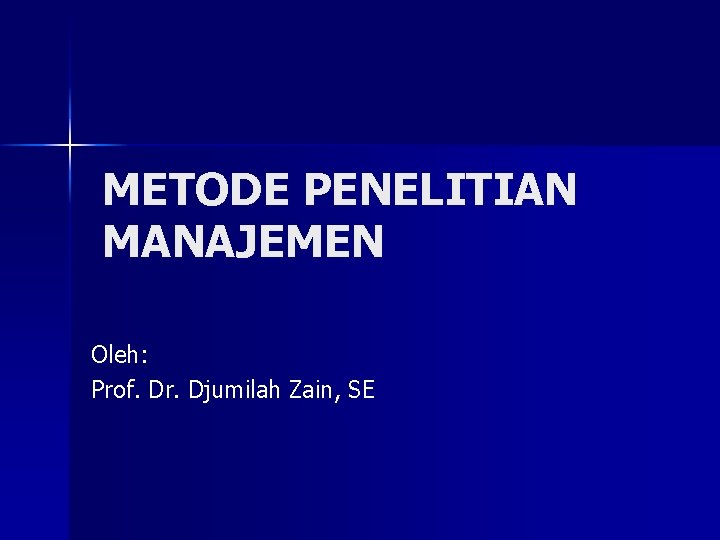 METODE PENELITIAN MANAJEMEN

Oleh:
Prof. Dr. Djumilah Zain, SE